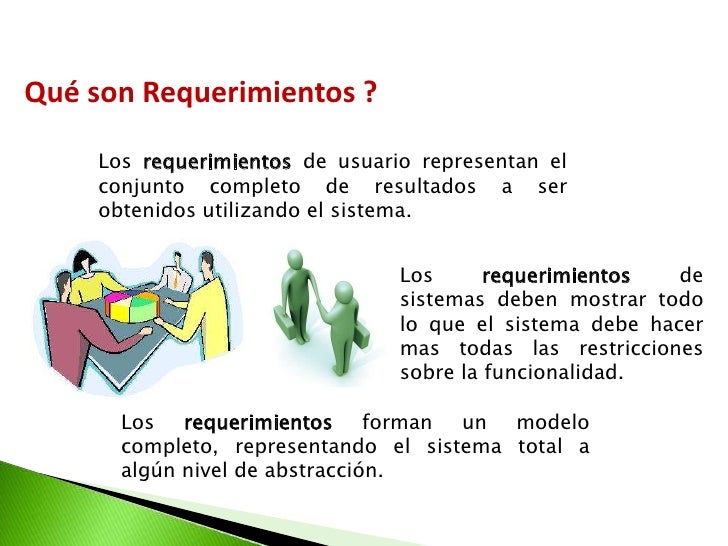 Qué son Requerimientos ?

Los requerimientos de usuario representan el conjunto completo de resultados a ser obtenidos utilizando el sistema.

Los requerimientos de sistemas deben mostrar todo lo que el sistema debe hacer mas todas las restricciones sobre la funcionalidad.

Los requerimientos forman un modelo completo, representando el sistema total a algún nivel de abstracción.